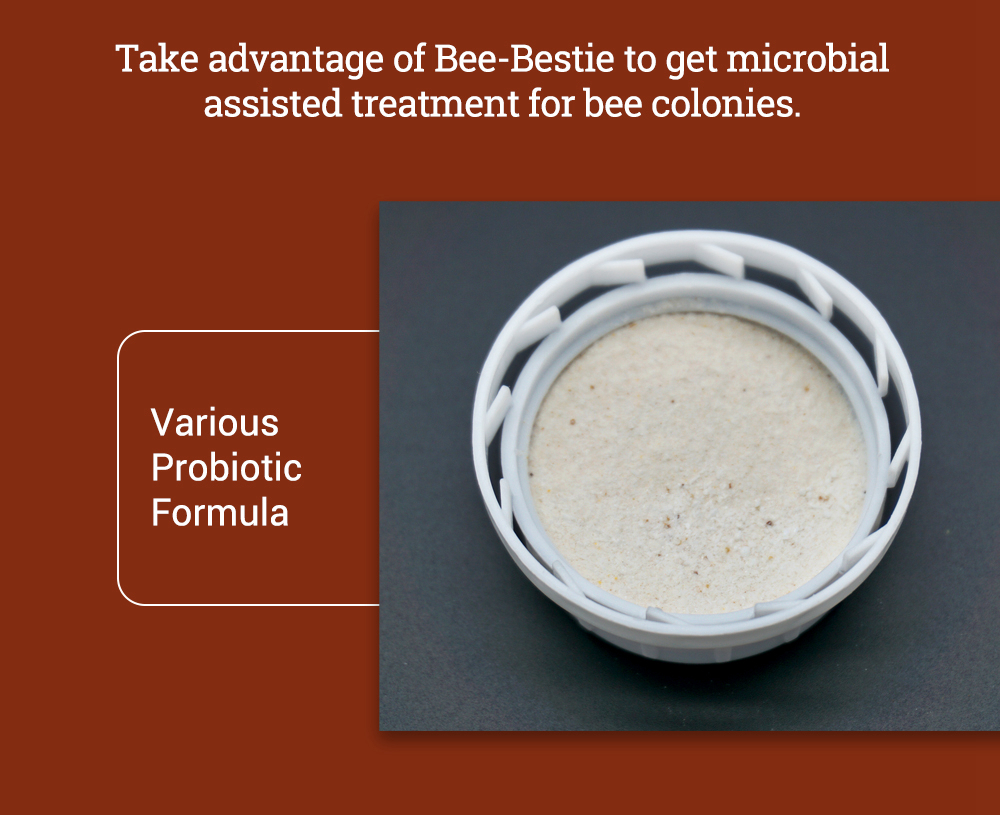 Take advantage of Bee-Bestie to get microbial assisted treatment for bee colonies.

Various Probiotic Formula